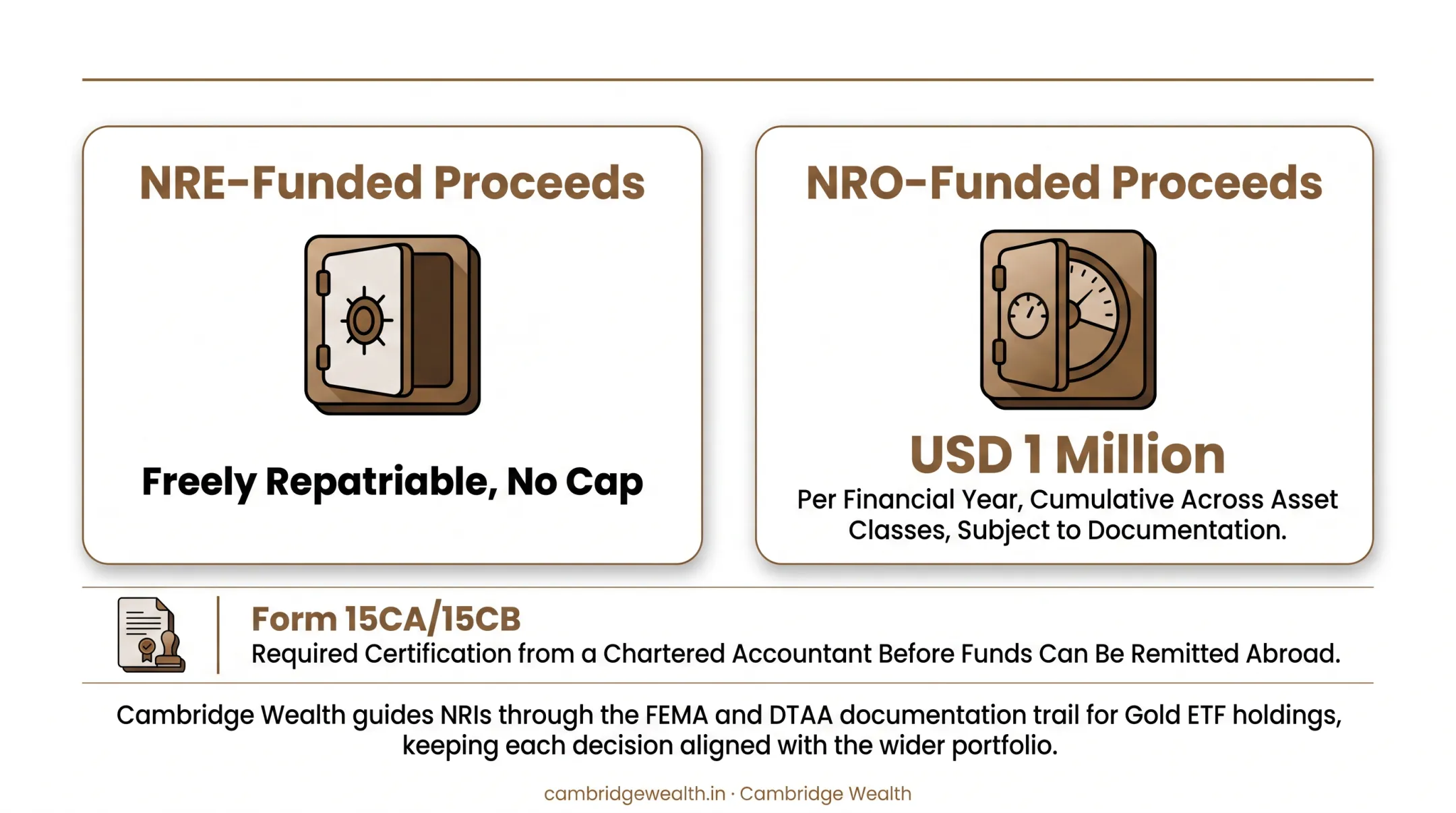 NRE-Funded Proceeds

Freely Repatriable, No Cap

NRO-Funded Proceeds

USD 1 Million

Per Financial Year, Cumulative Across Asset Classes, Subject to Documentation.

Form 15CA/15CB

Required Certification from a Chartered Accountant Before Funds Can Be Remitted Abroad.

Cambridge Wealth guides NRIs through the FEMA and DTAA documentation trail for Gold ETF holdings, keeping each decision aligned with the wider portfolio.

cambridgewealth.in · Cambridge Wealth